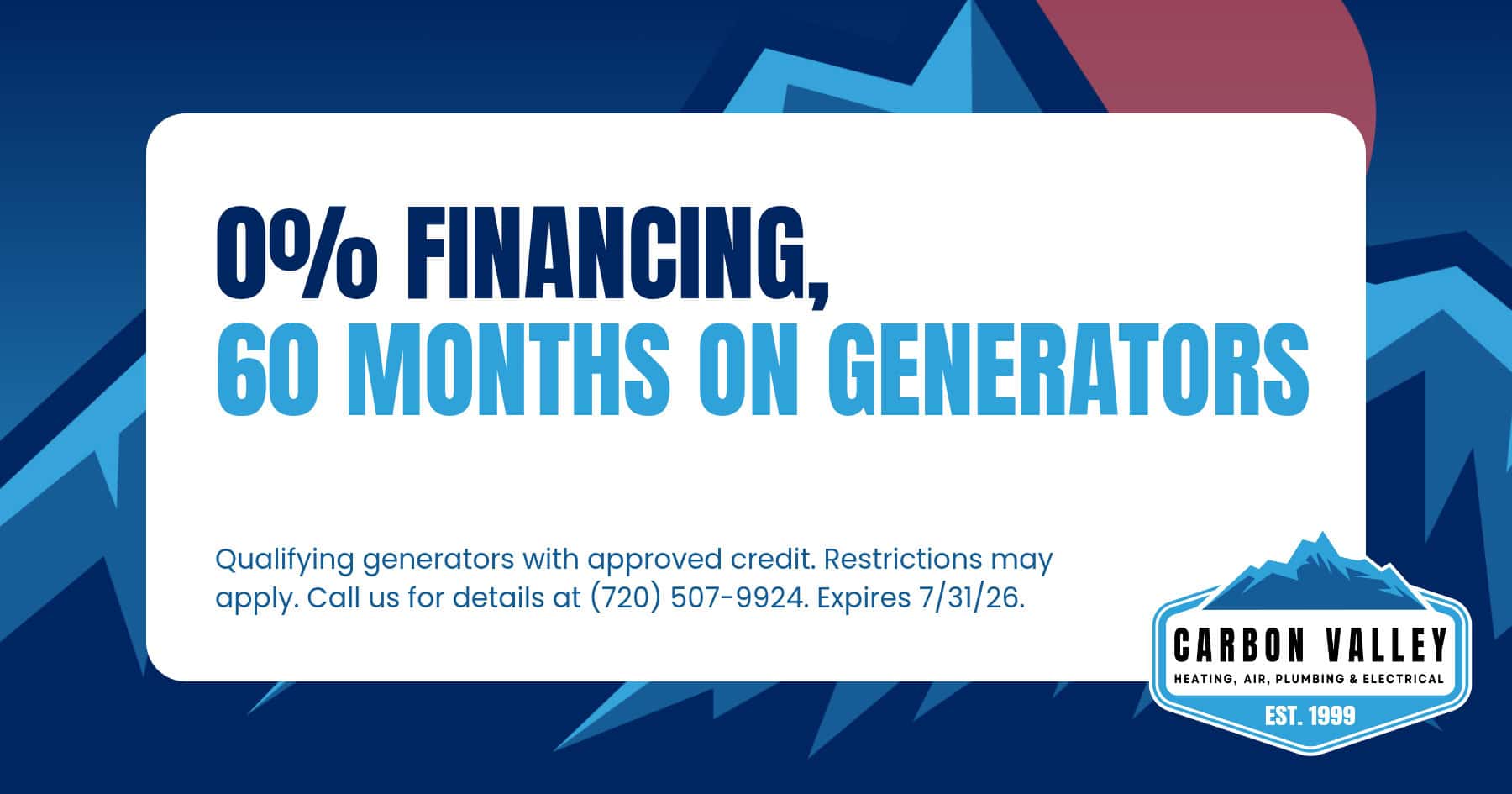 0% FINANCING,
60 MONTHS ON GENERATORS

Qualifying generators with approved credit. Restrictions may apply. Call us for details at (720) 507-9924. Expires 7/31/26.

CARBON VALLEY
HEATING, AIR, PLUMBING & ELECTRICAL
EST. 1999